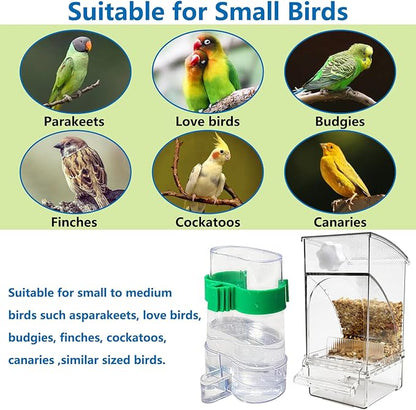 Suitable for Small Birds

Parakeets

Love birds

Budgies

Finches

Cockatoos

Canaries

Suitable for small to medium birds such asparakeets, love birds, budgies, finches, cockatoos, canaries ,similar sized birds.